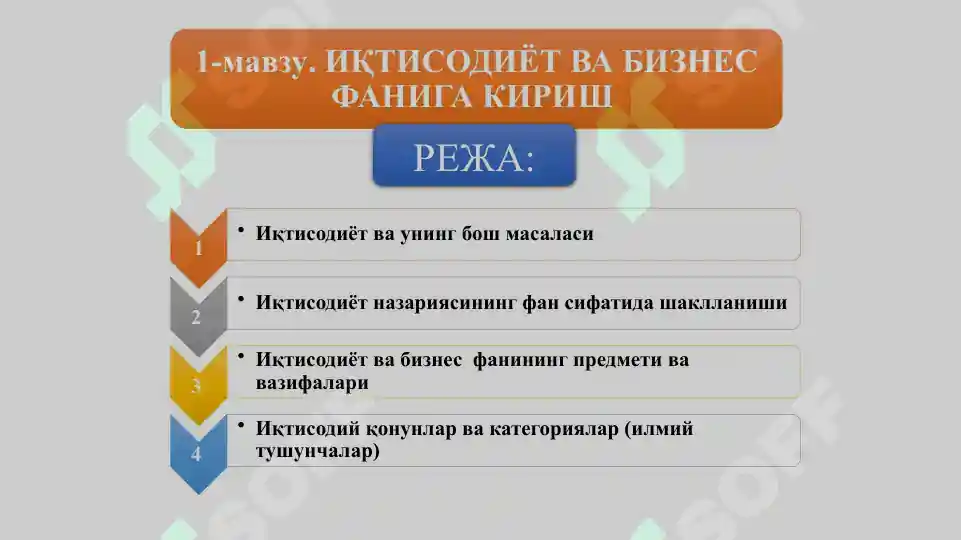 1-мавзу. ИҚТИСОДИЁТ ВА БИЗНЕС ФАНИГА КИРИШ

РЕЖА:

1
• Иқтисодиёт ва унинг бош масаласи

2
• Иқтисодиёт назариясининг фан сифатида шаклланиши

3
• Иқтисодиёт ва бизнес фанининг предмети ва вазифалари

4
• Иқтисодий қонунлар ва категориялар (илмий тушунчалар)

SOFF